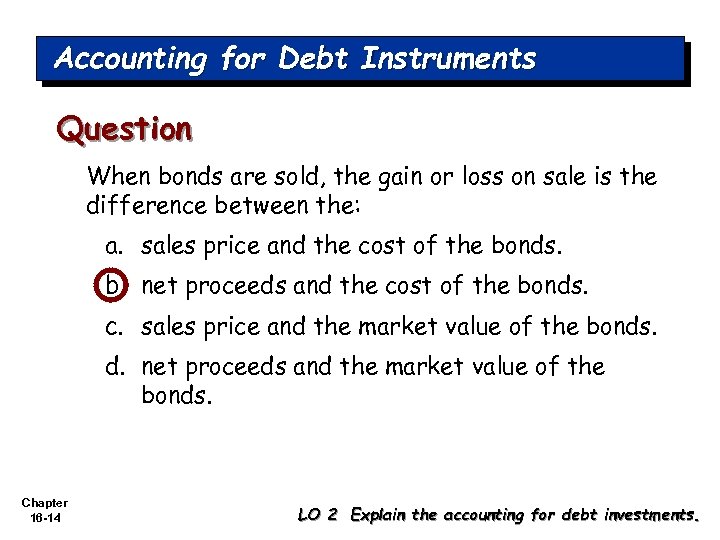 Accounting for Debt Instruments

Question

When bonds are sold, the gain or loss on sale is the difference between the:

a. sales price and the cost of the bonds.

b. net proceeds and the cost of the bonds.

c. sales price and the market value of the bonds.

d. net proceeds and the market value of the bonds.

Chapter 16-14

LO 2 Explain the accounting for debt investments.